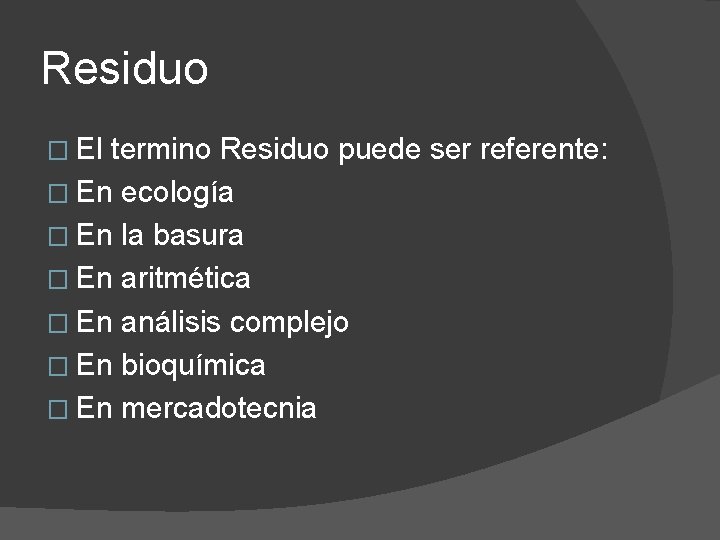 Residuo

El termino Residuo puede ser referente:
En ecología
En la basura
En aritmética
En análisis complejo
En bioquímica
En mercadotecnia